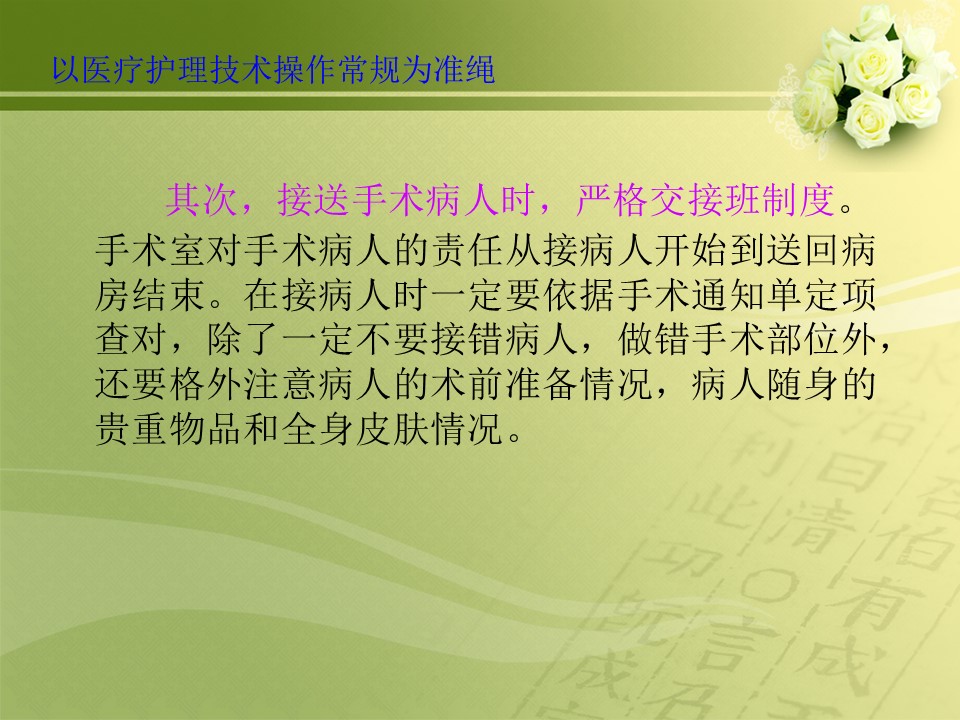 以医疗护理技术操作常规为准绳

其次，接送手术病人时，严格交接班制度。手术室对手术病人的责任从接病人开始到送回病房结束。在接病人时一定要依据手术通知单定项查对，除了一定不要接错病人，做错手术部位外，还要格外注意病人的术前准备情况，病人随身的贵重物品和全身皮肤情况。